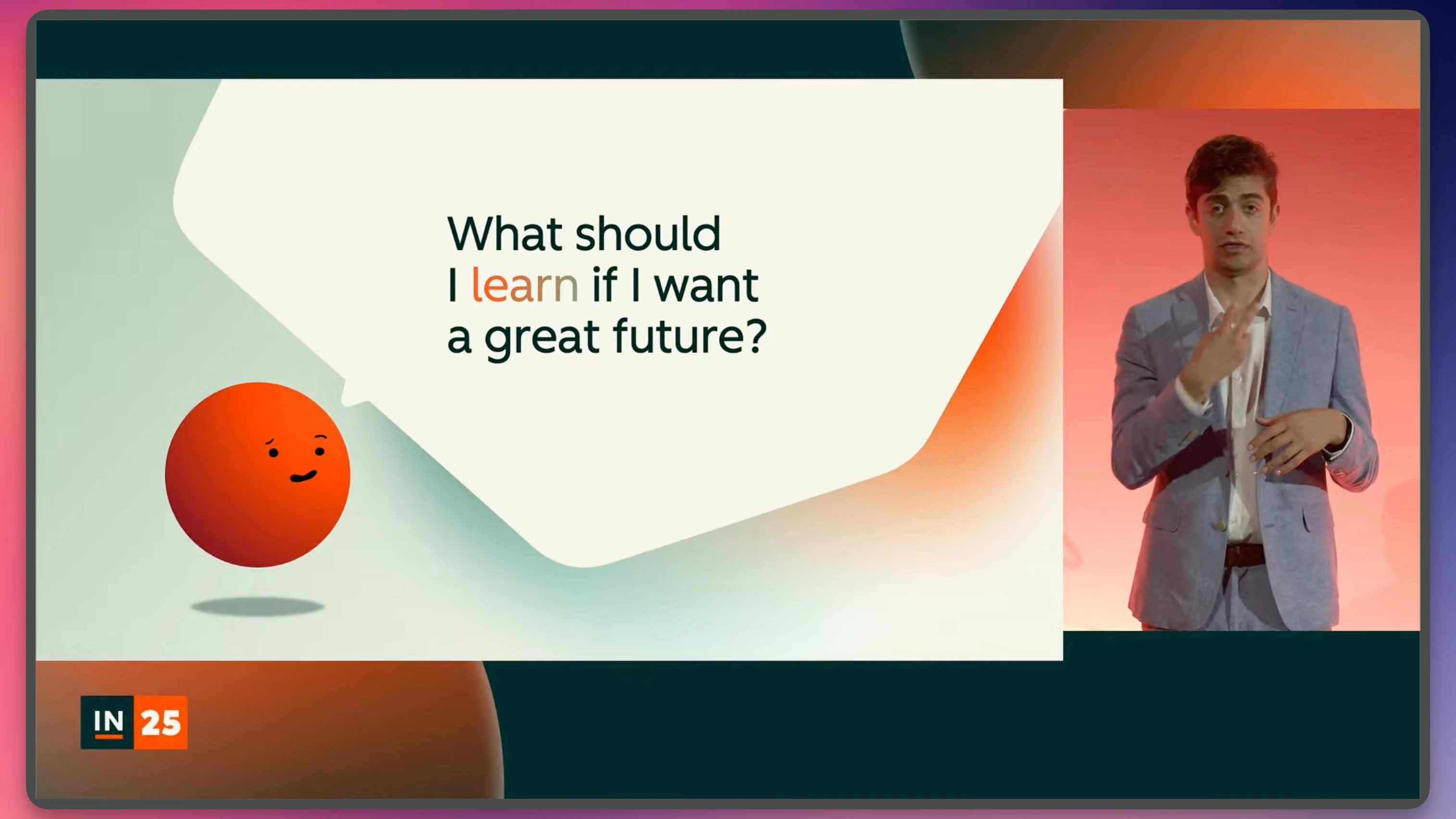 What should I learn if I want a great future?

IN 25